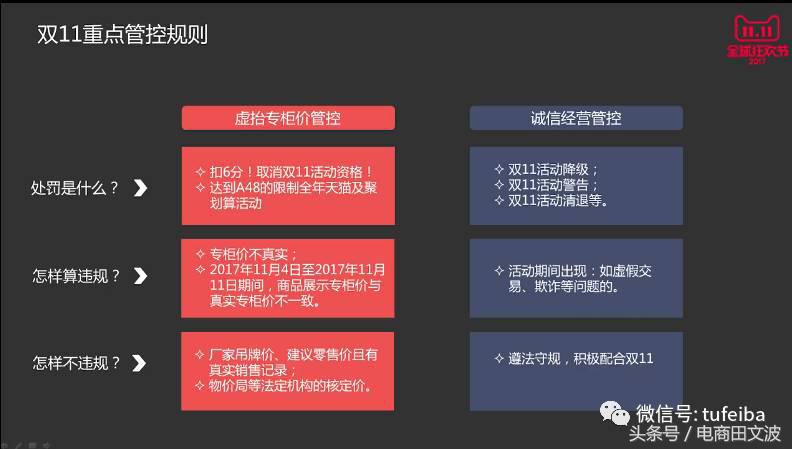 双11重点管控规则

11.11
全球狂欢节
2017

虚抬专柜价管控

诚信经营管控

处罚是什么？

✧ 扣6分！取消双11活动资格！
✧ 达到A48的限制全年天猫及聚划算活动

✧ 双11活动降级；
✧ 双11活动警告；
✧ 双11活动清退等。

怎样算违规？

✧ 专柜价不真实；
✧ 2017年11月4日至2017年11月11日期间，商品展示专柜价与真实专柜价不一致。

✧ 活动期间出现：如虚假交易、欺诈等问题的。

怎样不违规？

✧ 厂家吊牌价、建议零售价且有真实销售记录；
✧ 物价局等法定机构的核定价。

✧ 遵法守规，积极配合双11

微信号: tufeiba
头条号 / 电商田文波